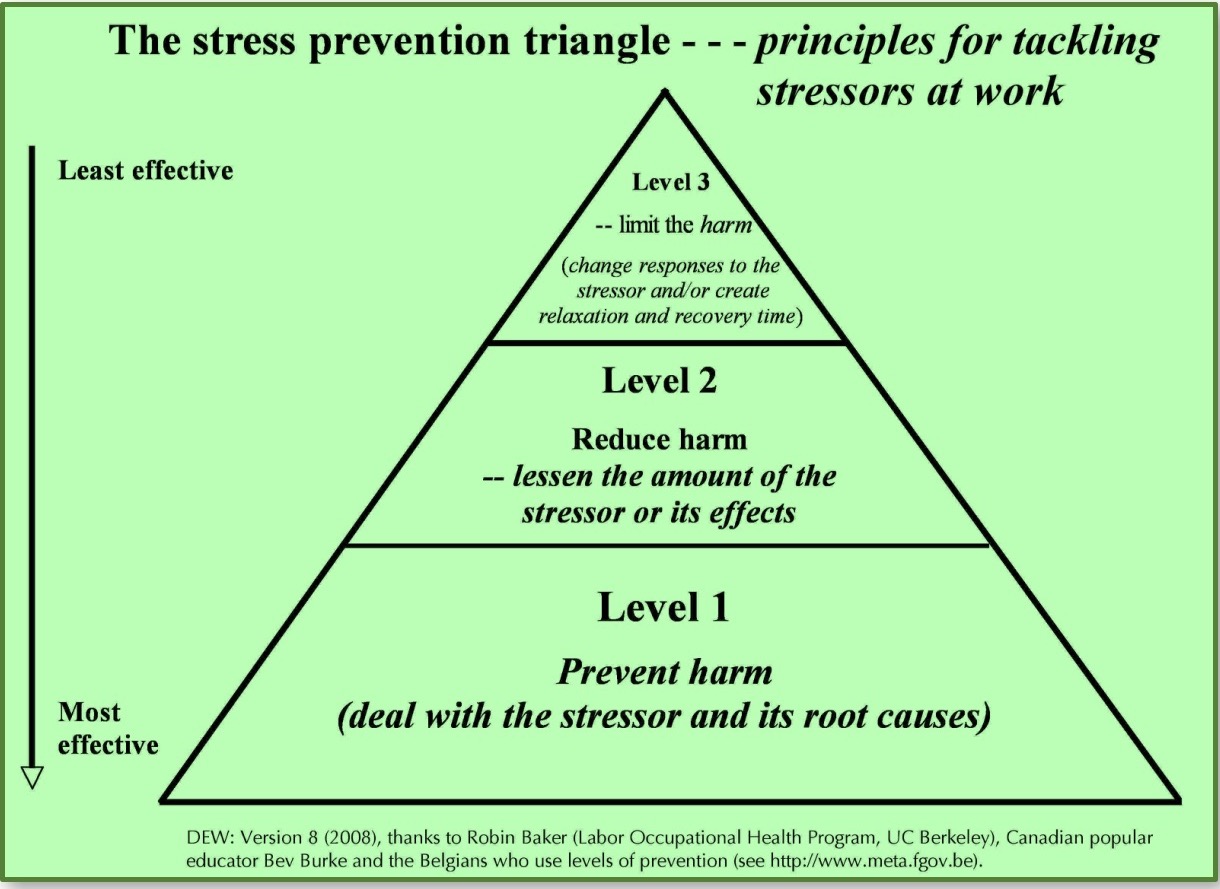 The stress prevention triangle - - - principles for tackling stressors at work

Least effective

Level 3

-- limit the harm

(change responses to the stressor and/or create relaxation and recovery time)

Level 2

Reduce harm

-- lessen the amount of the stressor or its effects

Level 1

Prevent harm

(deal with the stressor and its root causes)

Most effective

DEW: Version 8 (2008), thanks to Robin Baker (Labor Occupational Health Program, UC Berkeley), Canadian popular educator Bev Burke and the Belgians who use levels of prevention (see http://www.meta.fgov.be).